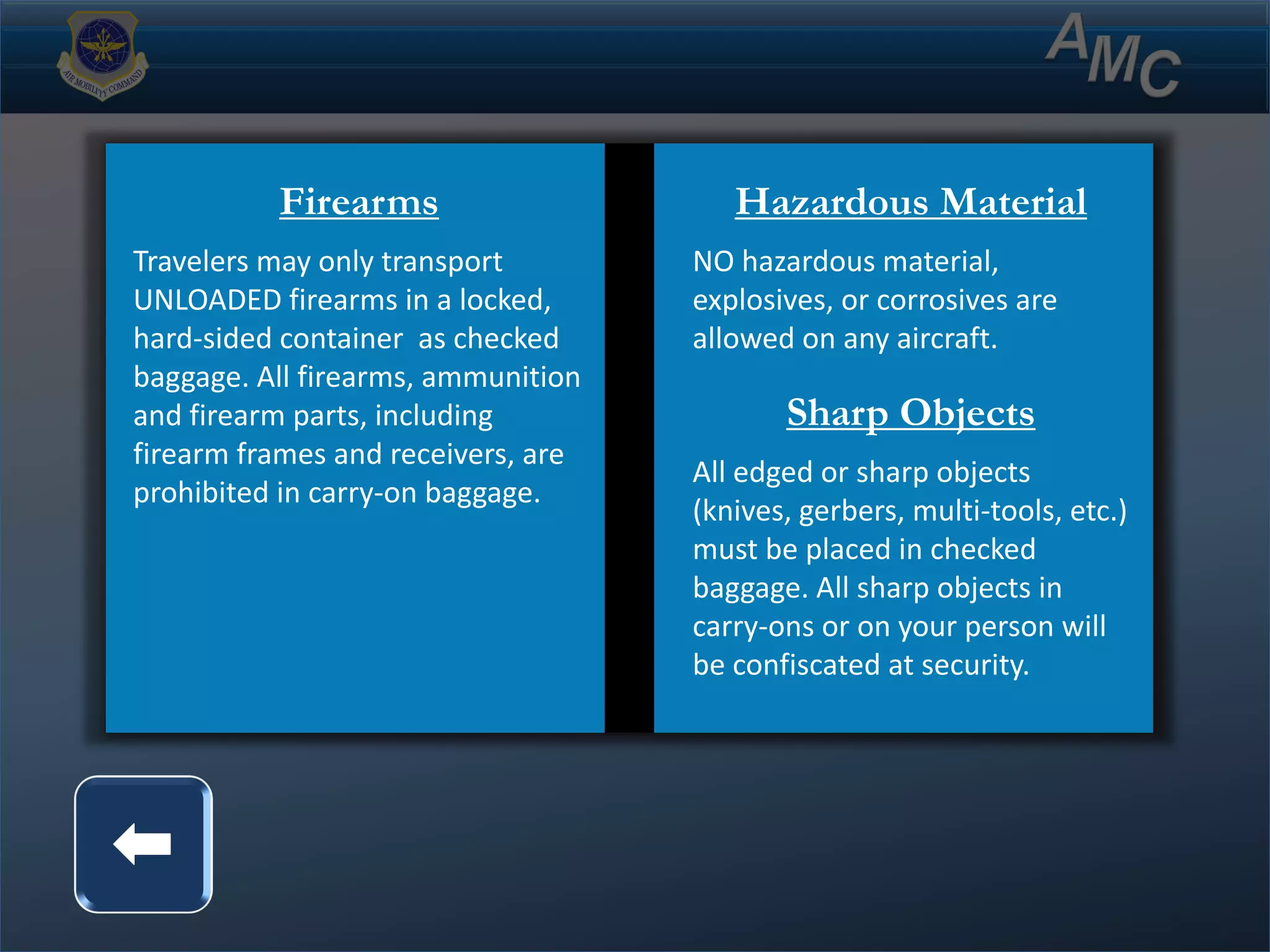 AIR MOBILITY COMMAND

AMC

Firearms

Travelers may only transport UNLOADED firearms in a locked, hard-sided container  as checked baggage. All firearms, ammunition and firearm parts, including firearm frames and receivers, are prohibited in carry-on baggage.

Hazardous Material

NO hazardous material, explosives, or corrosives are allowed on any aircraft.

Sharp Objects

All edged or sharp objects (knives, gerbers, multi-tools, etc.) must be placed in checked baggage. All sharp objects in carry-ons or on your person will be confiscated at security.